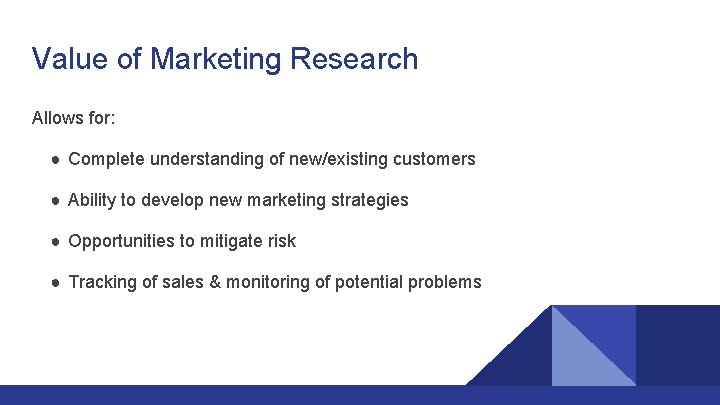 Value of Marketing Research

Allows for:

● Complete understanding of new/existing customers

● Ability to develop new marketing strategies

● Opportunities to mitigate risk

● Tracking of sales & monitoring of potential problems